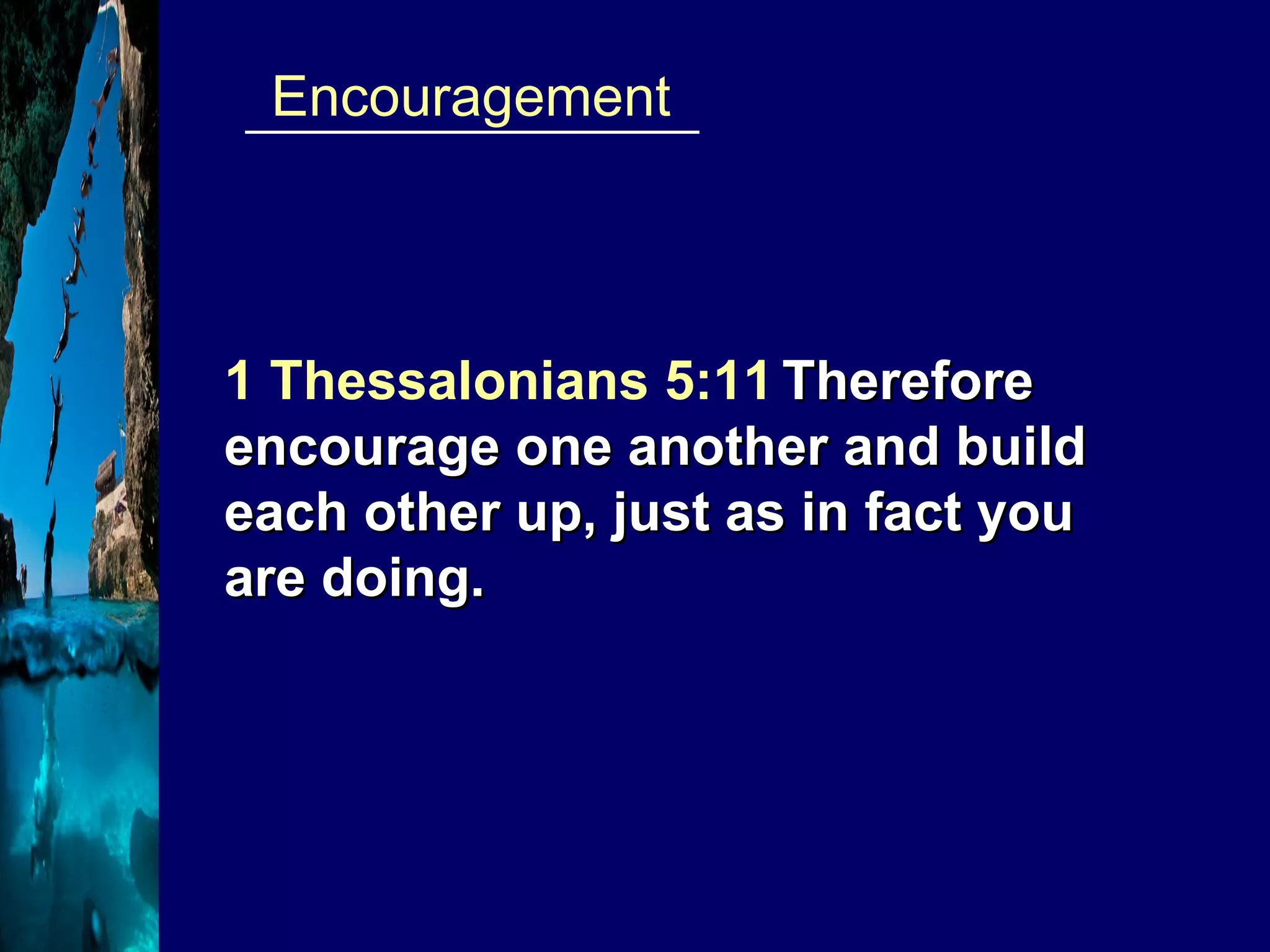 Encouragement

1 Thessalonians 5:11 Therefore encourage one another and build each other up, just as in fact you are doing.